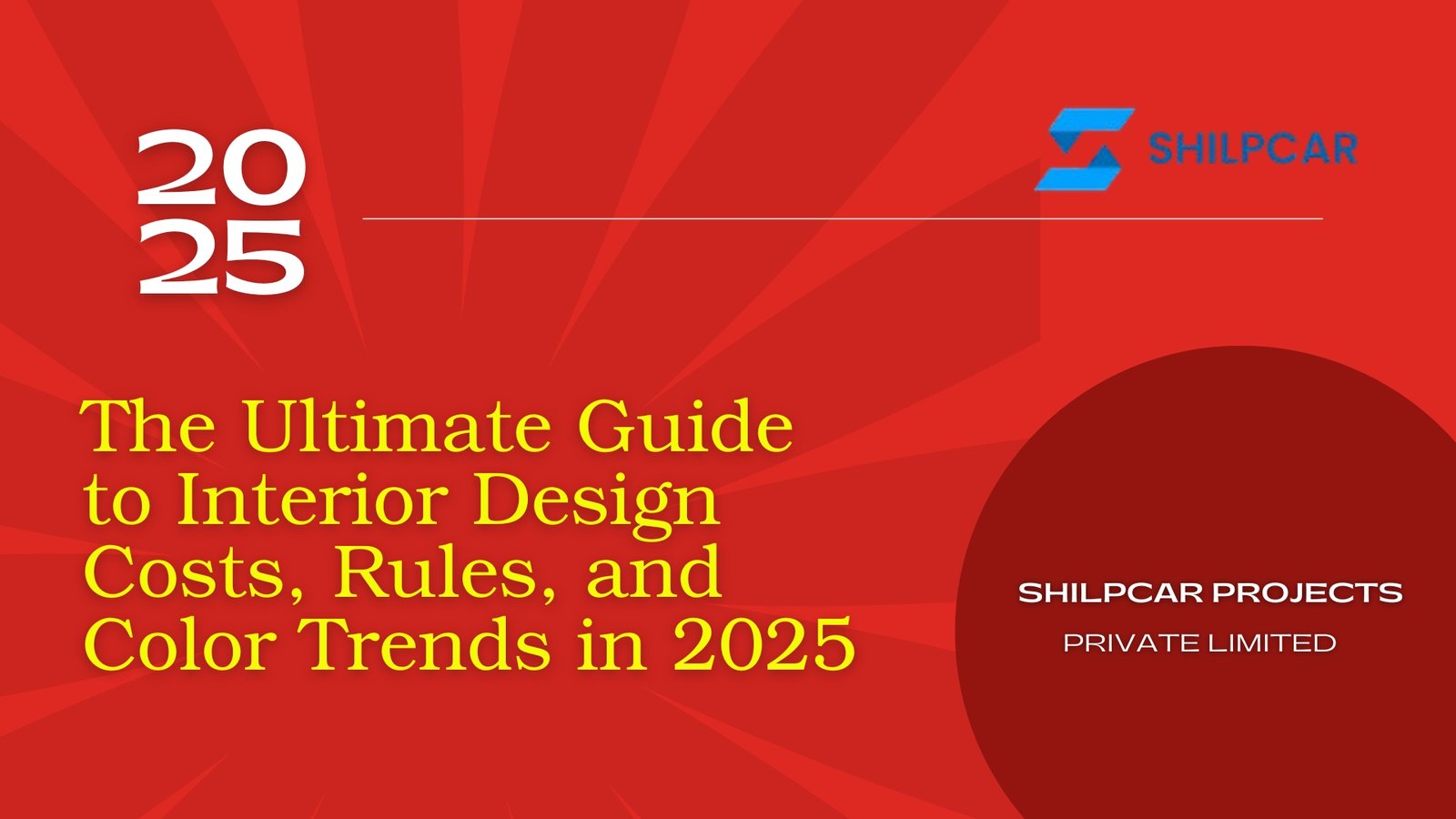 20
25

SHILPCAR

The Ultimate Guide to Interior Design Costs, Rules, and Color Trends in 2025

SHILPCAR PROJECTS
PRIVATE LIMITED